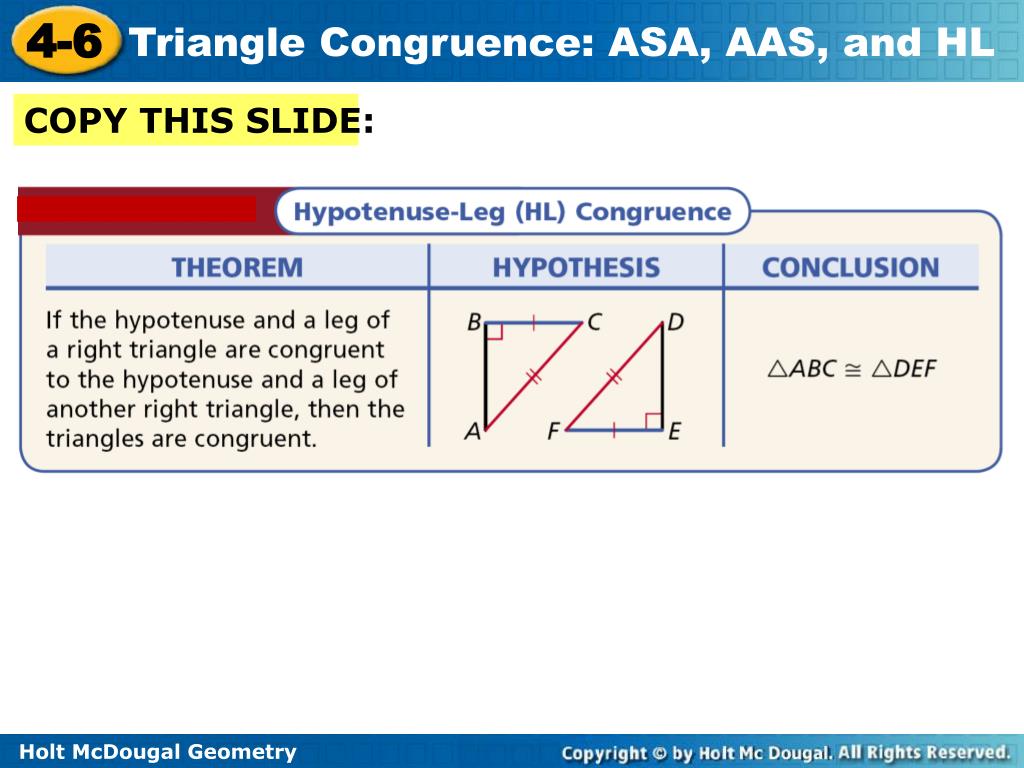 4-6 Triangle Congruence: ASA, AAS, and HL

COPY THIS SLIDE:

Hypotenuse-Leg (HL) Congruence

| THEOREM | HYPOTHESIS | CONCLUSION |
|---|---|---|
| If the hypotenuse and a leg of a right triangle are congruent to the hypotenuse and a leg of another right triangle, then the triangles are congruent. | B C D A F E | $\triangle ABC \cong \triangle DEF$ |

Holt McDougal Geometry

Copyright © by Holt Mc Dougal. All Rights Reserved.